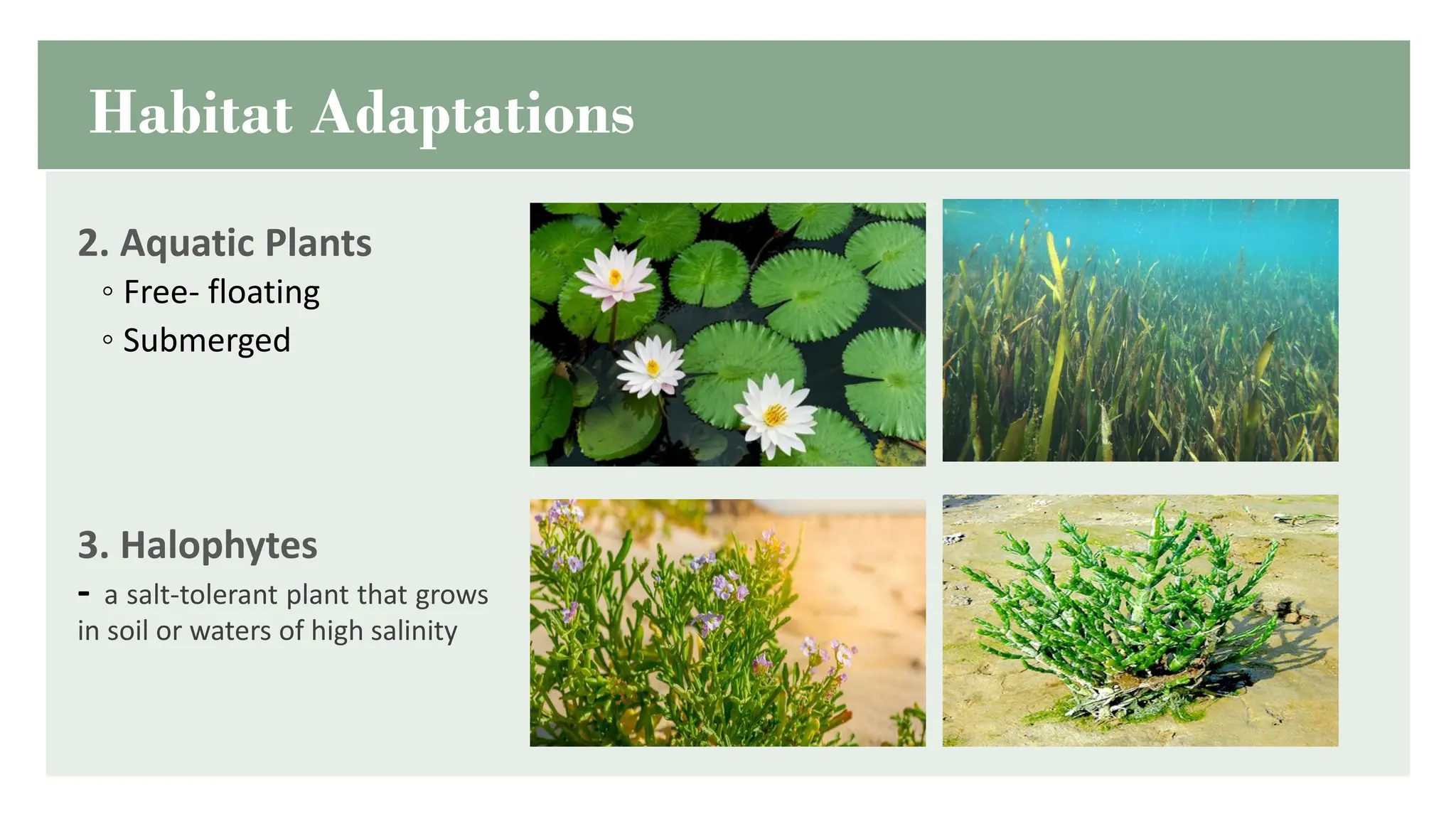 Habitat Adaptations

2. Aquatic Plants
◦ Free- floating
◦ Submerged

3. Halophytes
- a salt-tolerant plant that grows in soil or waters of high salinity